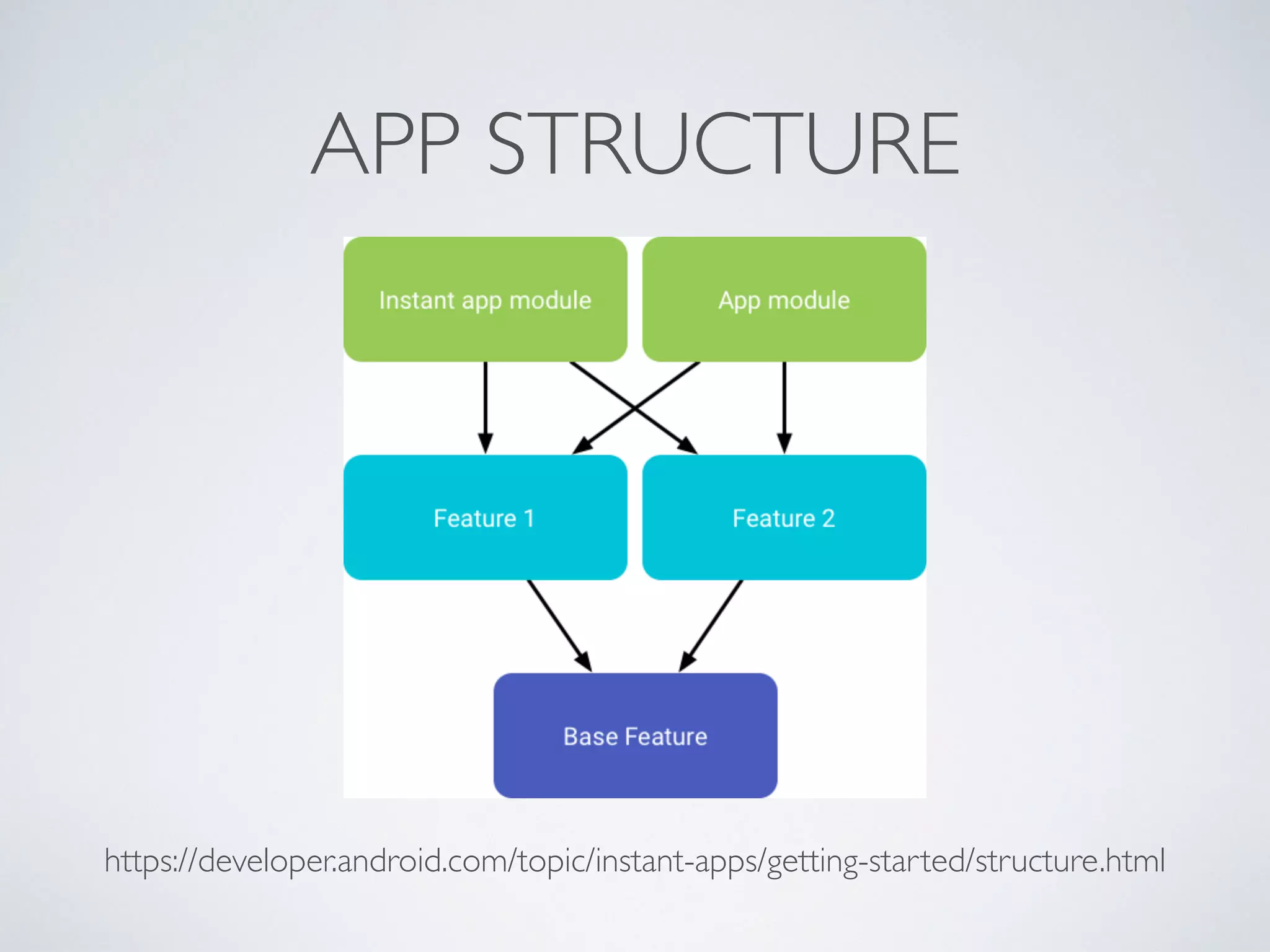 APP STRUCTURE

Instant app module

App module

Feature 1

Feature 2

Base Feature

https://developer.android.com/topic/instant-apps/getting-started/structure.html